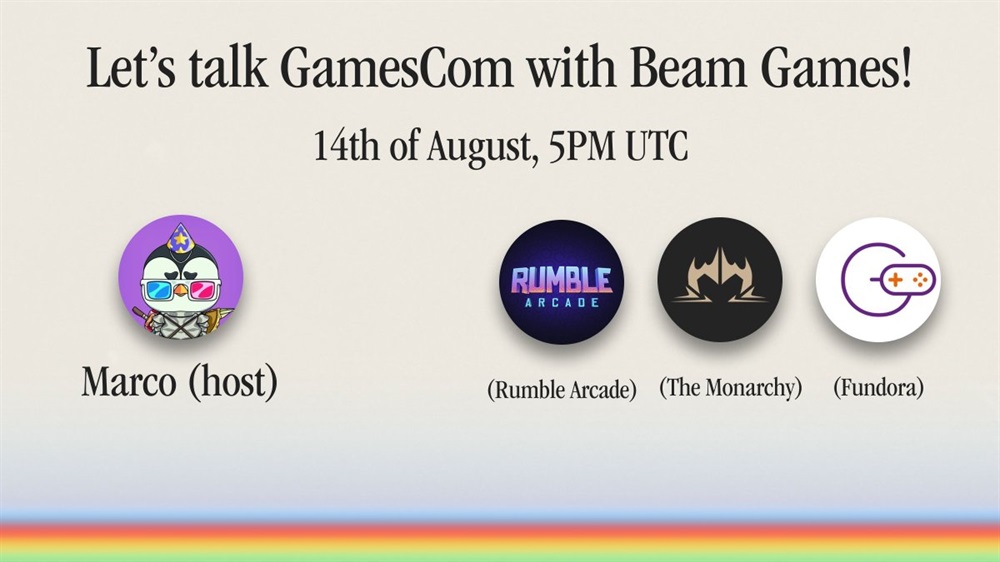 Let's talk GamesCom with Beam Games!

14th of August, 5PM UTC

Marco (host)

RUMBLE ARCADE

(Rumble Arcade) (The Monarchy) (Fundora)